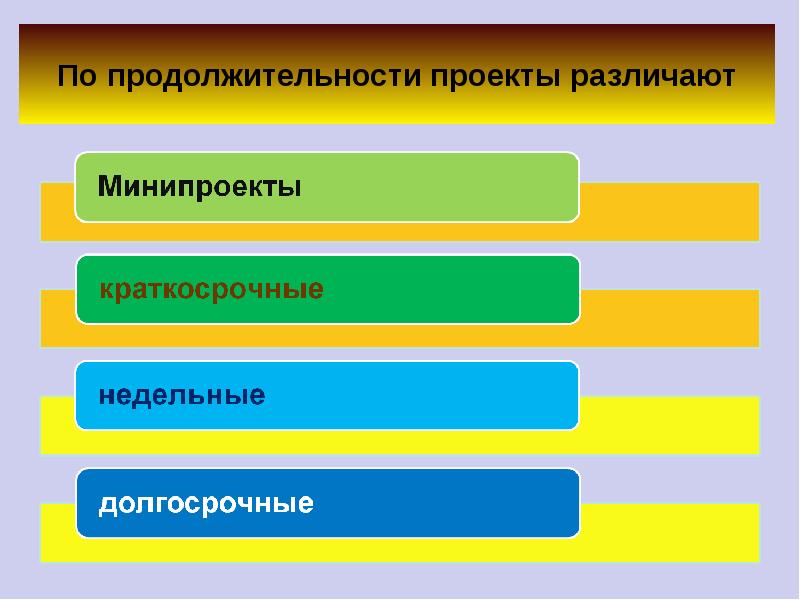 По продолжительности проекты различают

Минипроекты

краткосрочные

недельные

долгосрочные